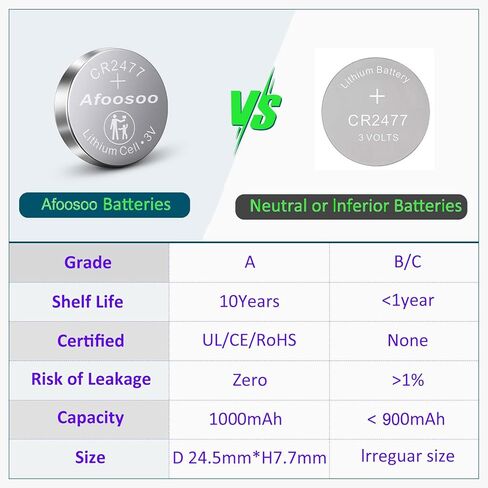 CR2477
+
Afoosoo
Lithium Cell • 3V

VS

Lithium Battery
+
CR2477
3 VOLTS

Afoosoo Batteries

Neutral or Inferior Batteries

| Grade | A | B/C |
|---|---|---|
| Shelf Life | 10Years | <1year |
| Certified | UL/CE/RoHS | None |
| Risk of Leakage | Zero | >1% |
| Capacity | 1000mAh | < 900mAh |
| Size | D 24.5mm*H7.7mm | Irreguar size |